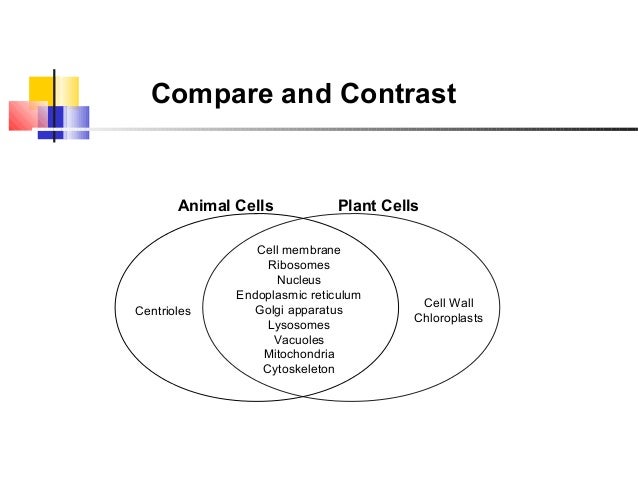 Compare and Contrast

Animal Cells

Plant Cells

Centrioles

Cell membrane
Ribosomes
Nucleus
Endoplasmic reticulum
Golgi apparatus
Lysosomes
Vacuoles
Mitochondria
Cytoskeleton

Cell Wall
Chloroplasts